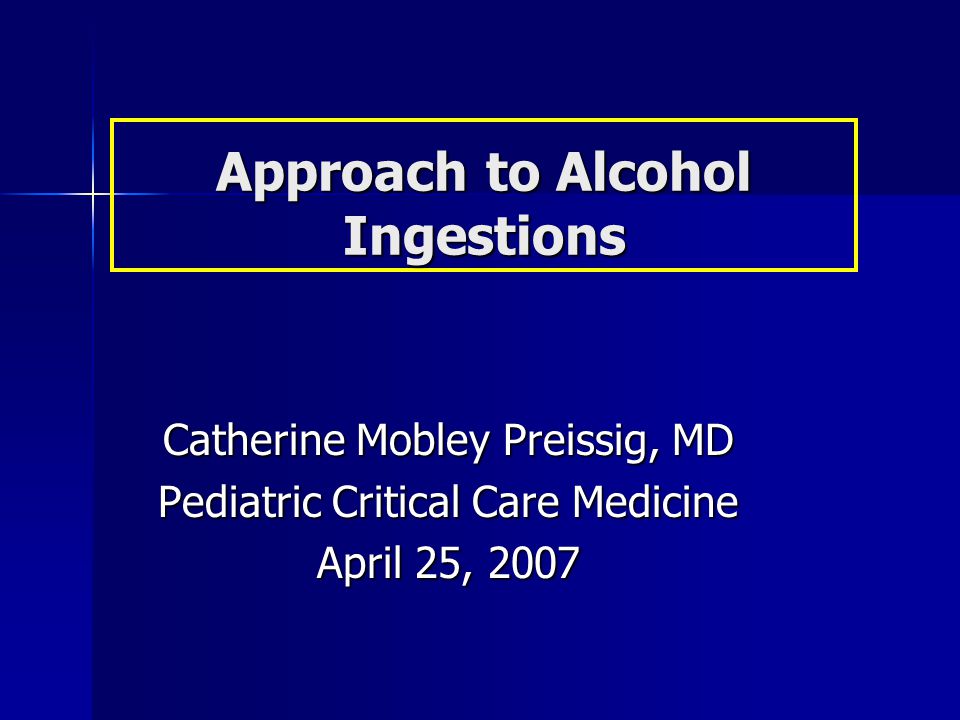 Approach to Alcohol Ingestions

Catherine Mobley Preissig, MD
Pediatric Critical Care Medicine
April 25, 2007